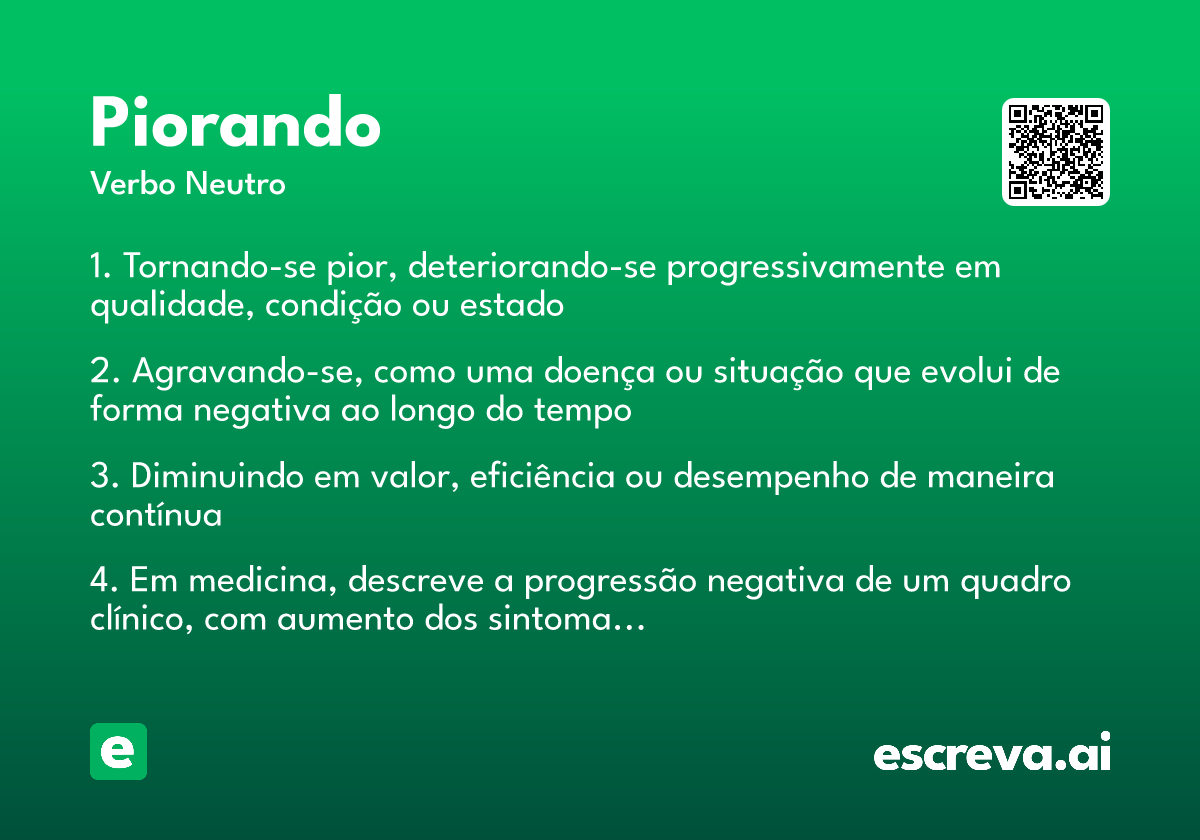 Piorando
Verbo Neutro

1. Tornando-se pior, deteriorando-se progressivamente em qualidade, condição ou estado

2. Agravando-se, como uma doença ou situação que evolui de forma negativa ao longo do tempo

3. Diminuindo em valor, eficiência ou desempenho de maneira contínua

4. Em medicina, descreve a progressão negativa de um quadro clínico, com aumento dos sintoma...

e

escreva.ai